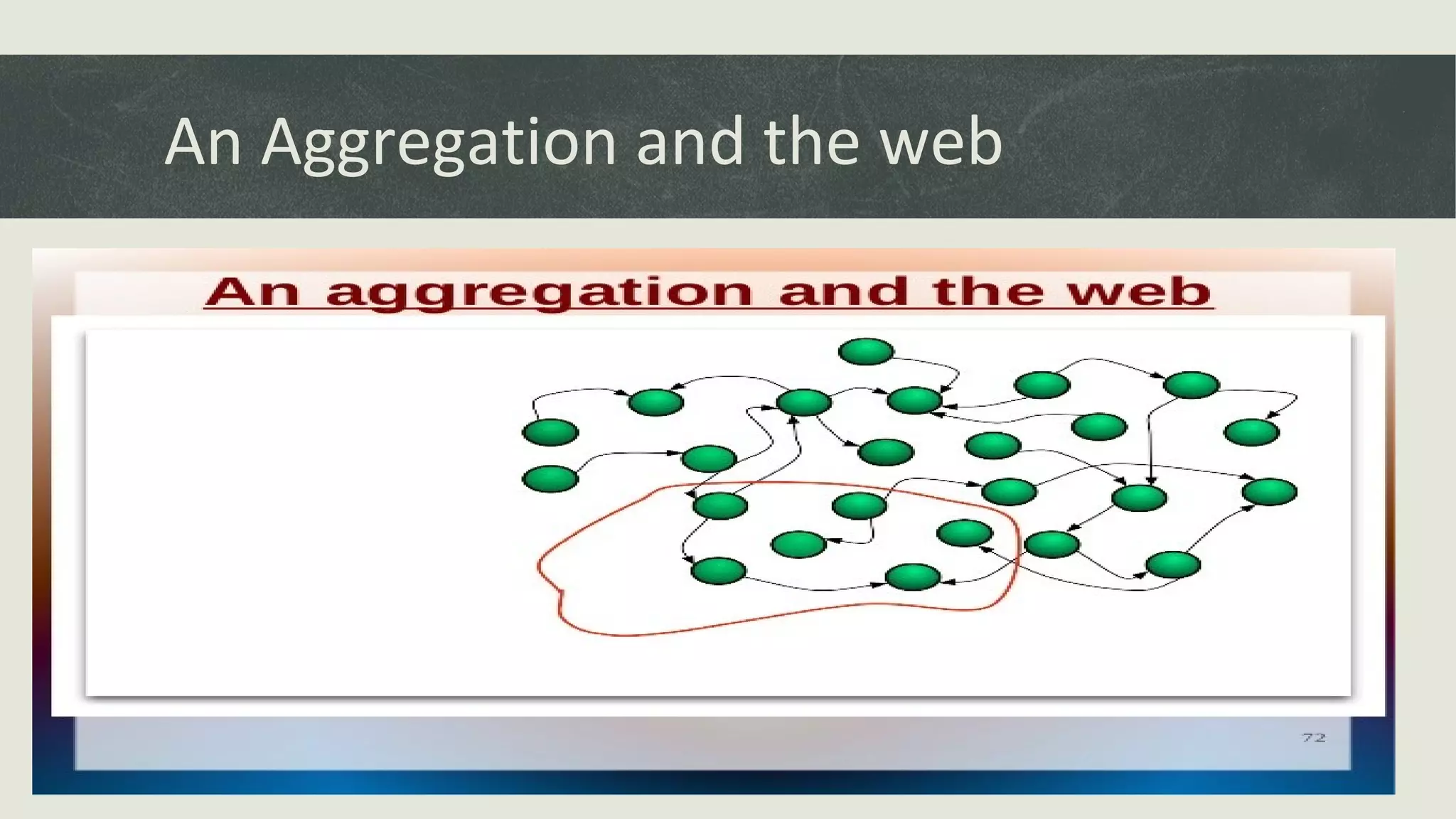 An Aggregation and the web

An aggregation and the web

72